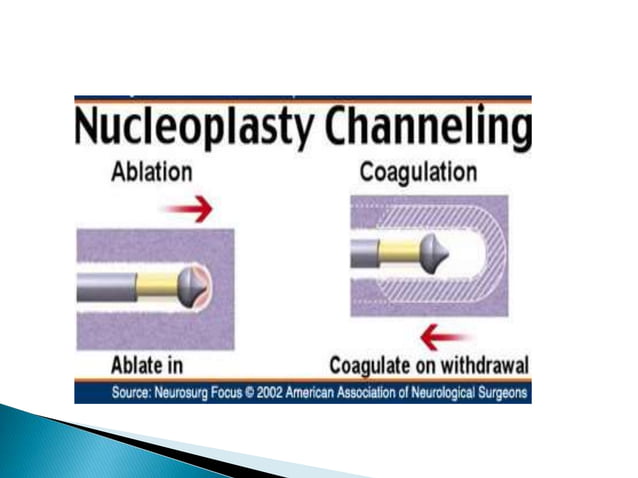 Nucleoplasty Channeling

Ablation

Coagulation

Ablate in

Coagulate on withdrawal

Source: Neurosurg Focus © 2002 American Association of Neurological Surgeons